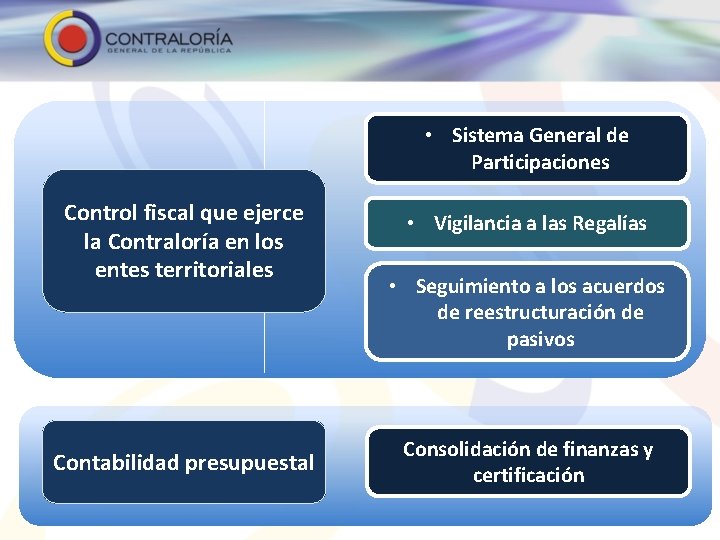 CONTRALORÍA
GENERAL DE LA REPÚBLICA

Control fiscal que ejerce la Contraloría en los entes territoriales

• Sistema General de Participaciones

• Vigilancia a las Regalías

• Seguimiento a los acuerdos de reestructuración de pasivos

Contabilidad presupuestal

Consolidación de finanzas y certificación